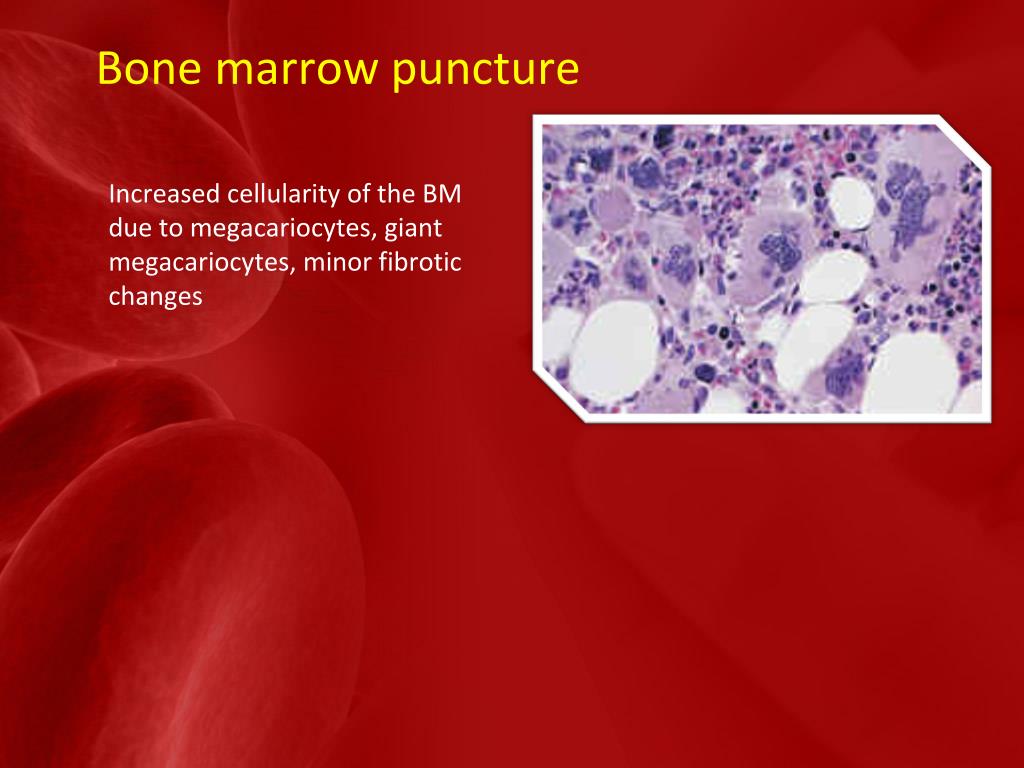 Bone marrow puncture

Increased cellularity of the BM due to megacariocytes, giant megacariocytes, minor fibrotic changes